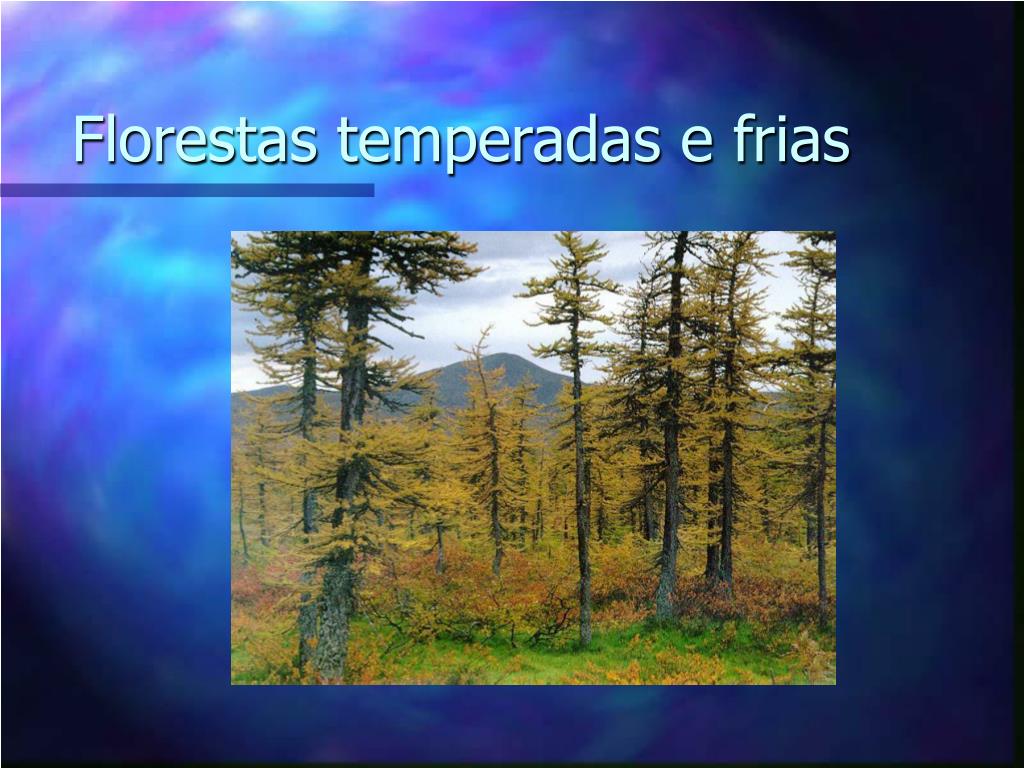 Florestas temperadas e frias